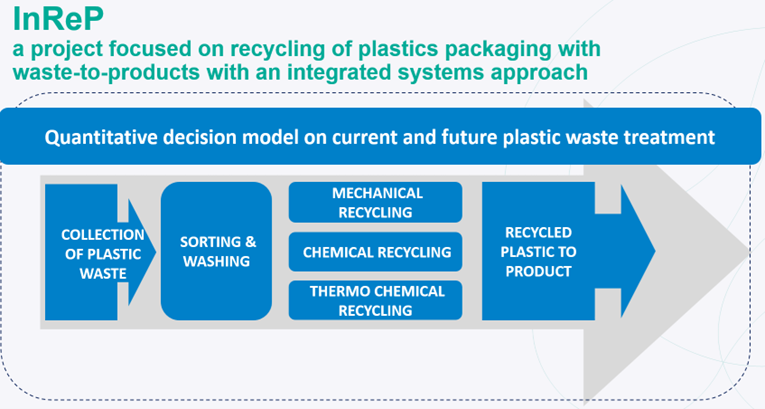 InReP
a project focused on recycling of plastics packaging with waste-to-products with an integrated systems approach

Quantitative decision model on current and future plastic waste treatment

COLLECTION OF PLASTIC WASTE

SORTING & WASHING

MECHANICAL RECYCLING

CHEMICAL RECYCLING

THERMO CHEMICAL RECYCLING

RECYCLED PLASTIC TO PRODUCT